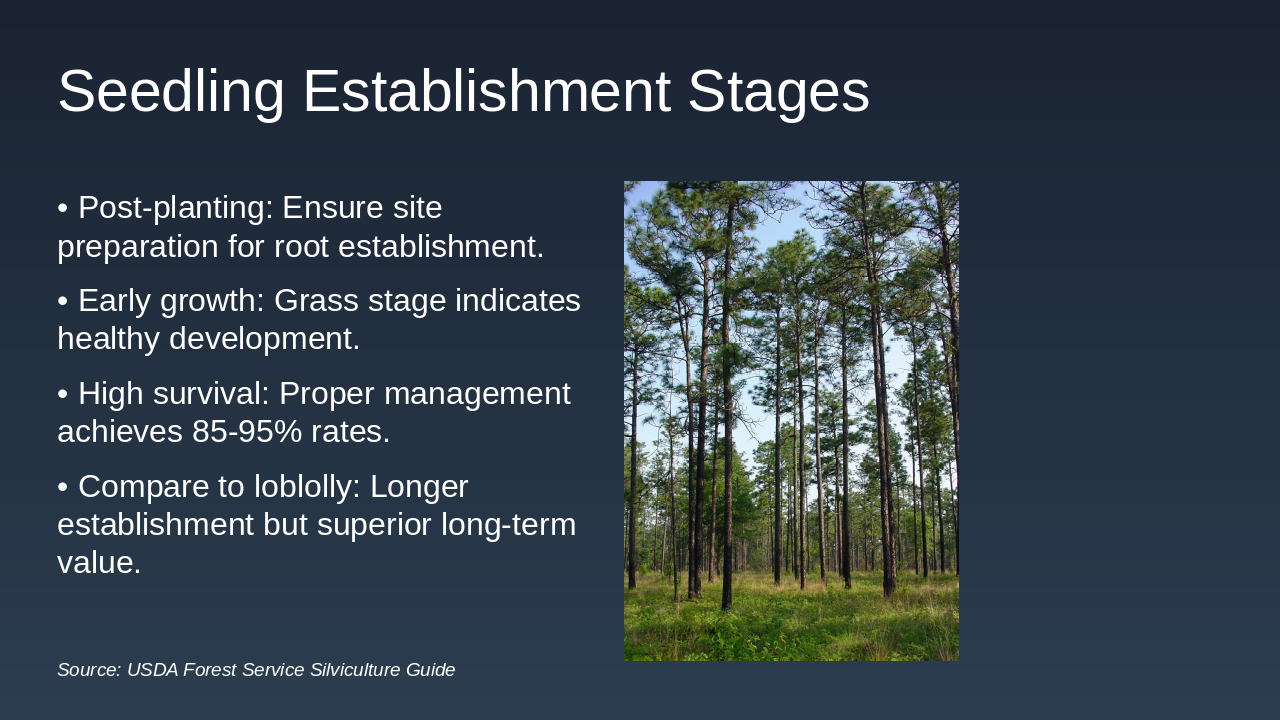 Seedling Establishment Stages

• Post-planting: Ensure site preparation for root establishment.

• Early growth: Grass stage indicates healthy development.

• High survival: Proper management achieves 85-95% rates.

• Compare to loblolly: Longer establishment but superior long-term value.

Source: USDA Forest Service Silviculture Guide